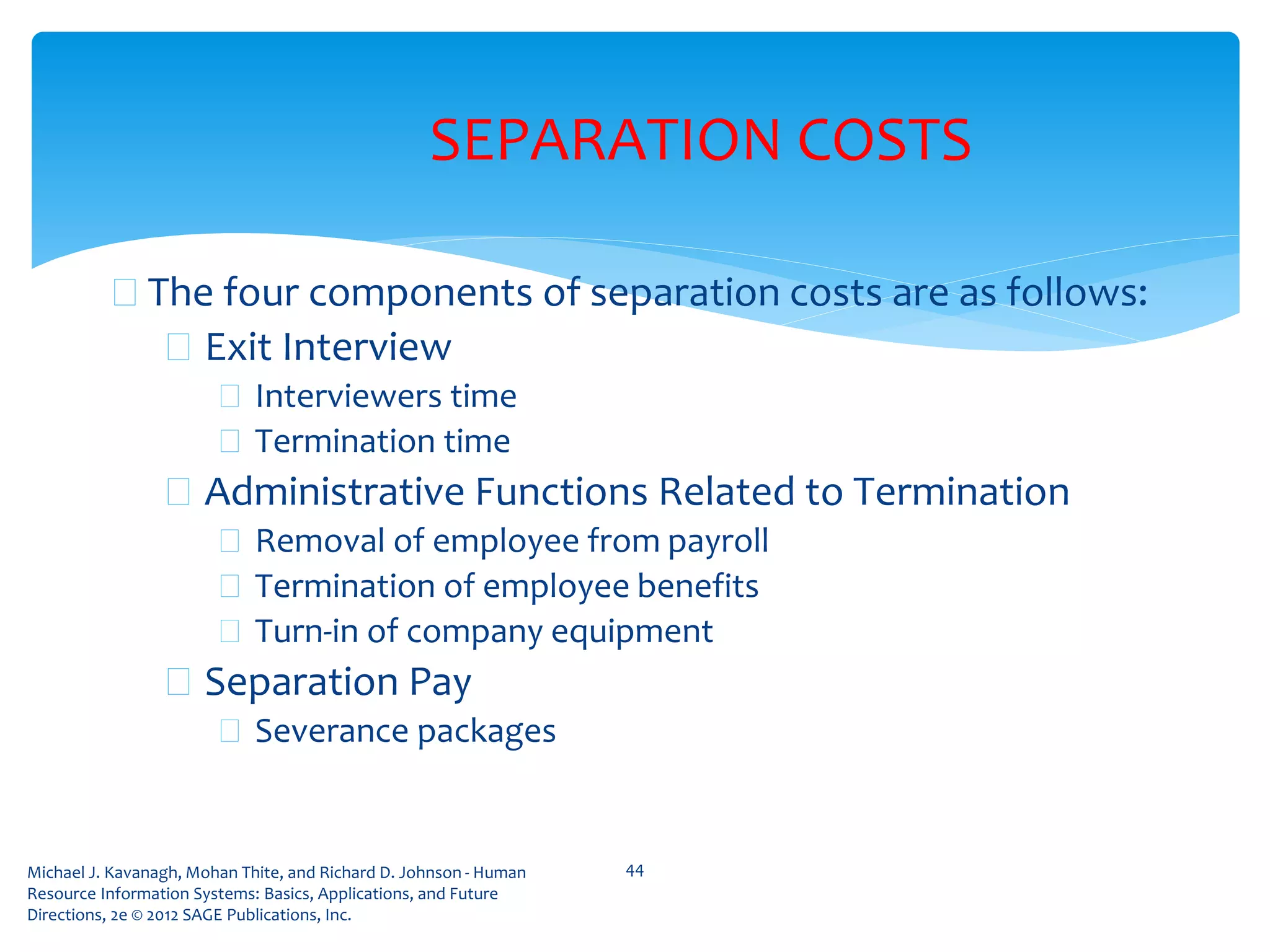 SEPARATION COSTS

The four components of separation costs are as follows:

Exit Interview

Interviewers time

Termination time

Administrative Functions Related to Termination

Removal of employee from payroll

Termination of employee benefits

Turn-in of company equipment

Separation Pay

Severance packages

Michael J. Kavanagh, Mohan Thite, and Richard D. Johnson - Human Resource Information Systems: Basics, Applications, and Future Directions, 2e © 2012 SAGE Publications, Inc.

44